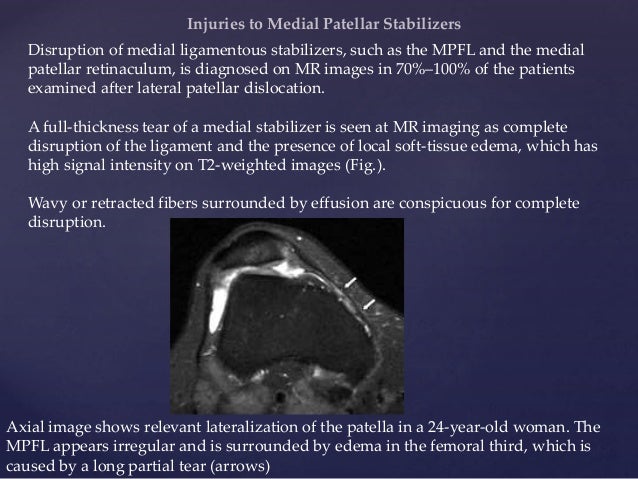 Injuries to Medial Patellar Stabilizers

Disruption of medial ligamentous stabilizers, such as the MPFL and the medial patellar retinaculum, is diagnosed on MR images in 70%–100% of the patients examined after lateral patellar dislocation.

A full-thickness tear of a medial stabilizer is seen at MR imaging as complete disruption of the ligament and the presence of local soft-tissue edema, which has high signal intensity on T2-weighted images (Fig.).

Wavy or retracted fibers surrounded by effusion are conspicuous for complete disruption.

Axial image shows relevant lateralization of the patella in a 24-year-old woman. The MPFL appears irregular and is surrounded by edema in the femoral third, which is caused by a long partial tear (arrows)